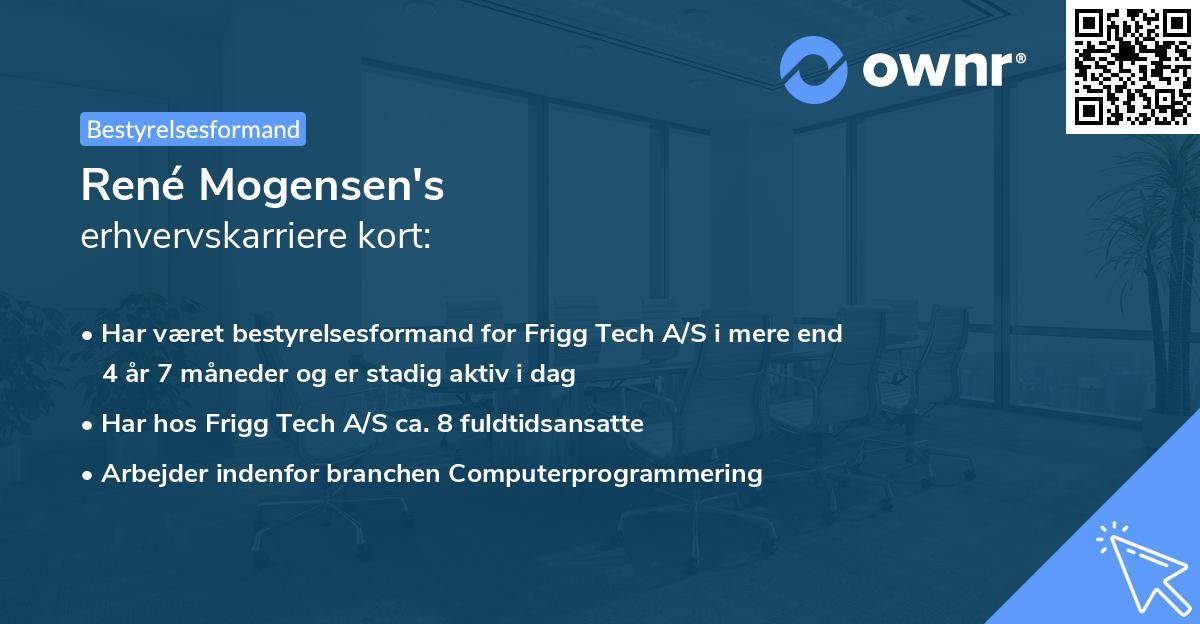 ownr®

Bestyrelsesformand

René Mogensen's
erhvervskarriere kort:

• Har været bestyrelsesformand for Frigg Tech A/S i mere end 4 år 7 måneder og er stadig aktiv i dag

• Har hos Frigg Tech A/S ca. 8 fuldtidsansatte

• Arbejder indenfor branchen Computerprogrammering